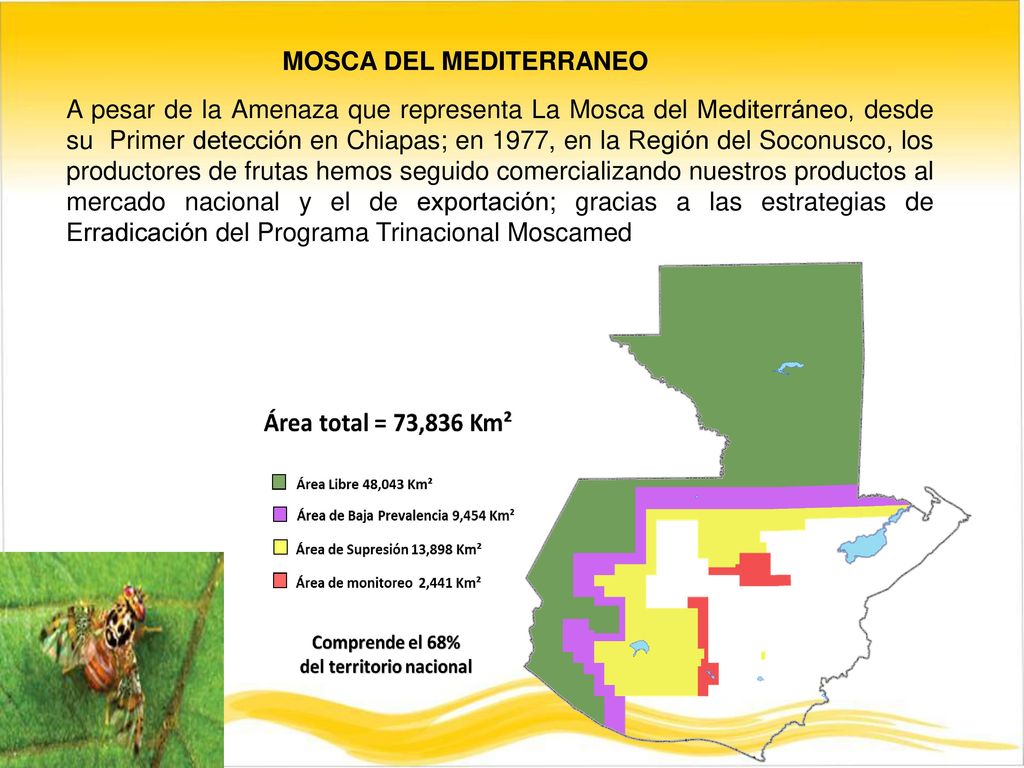 MOSCA DEL MEDITERRANEO

A pesar de la Amenaza que representa La Mosca del Mediterráneo, desde su Primer detección en Chiapas; en 1977, en la Región del Soconusco, los productores de frutas hemos seguido comercializando nuestros productos al mercado nacional y el de exportación; gracias a las estrategias de Erradicación del Programa Trinacional Moscamed

Área total = 73,836 Km²

Área Libre 48,043 Km²

Área de Baja Prevalencia 9,454 Km²

Área de Supresión 13,898 Km²

Área de monitoreo 2,441 Km²

Comprende el 68% del territorio nacional